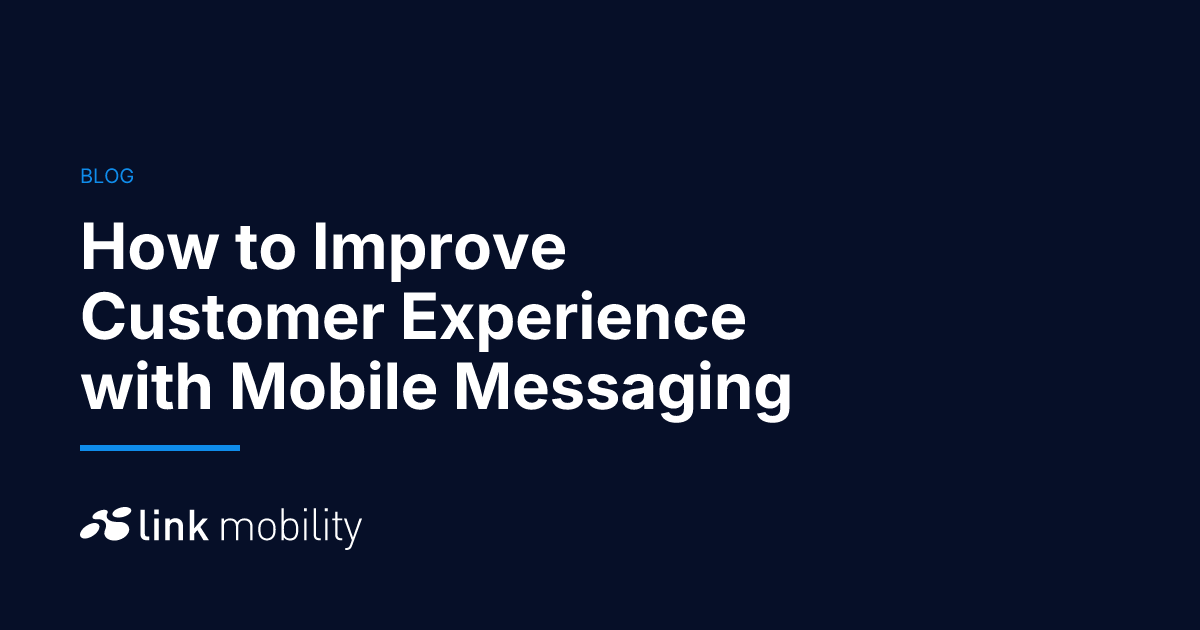 BLOG

How to Improve Customer Experience with Mobile Messaging

link mobility